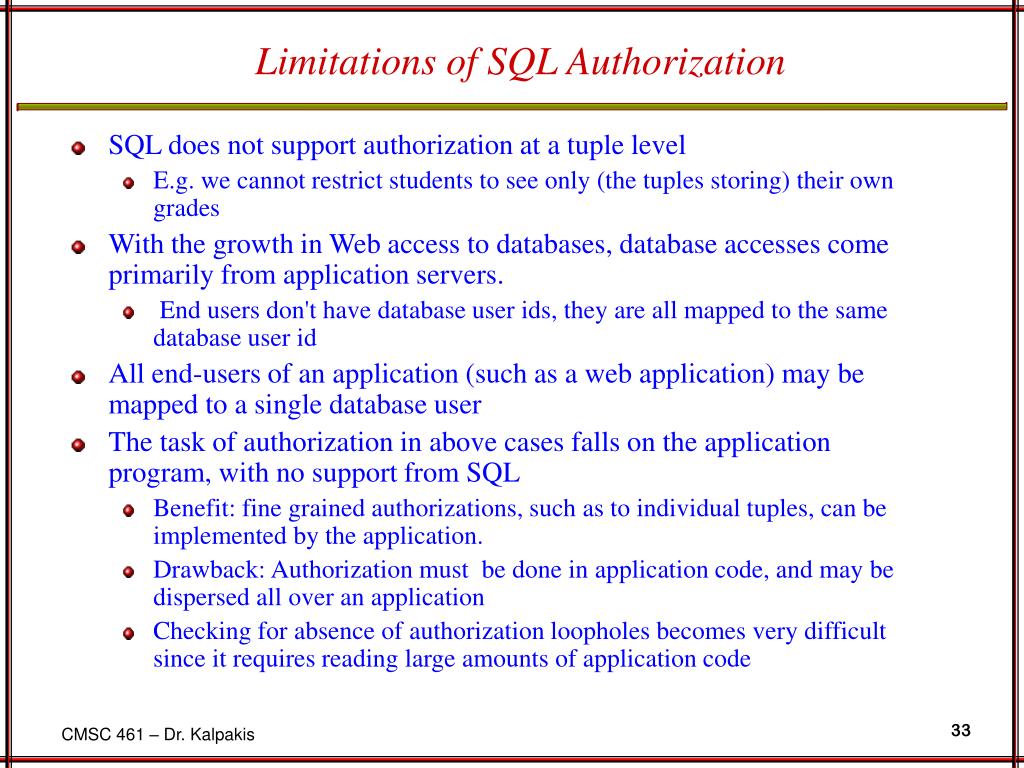 Limitations of SQL Authorization

SQL does not support authorization at a tuple level

E.g. we cannot restrict students to see only (the tuples storing) their own grades

With the growth in Web access to databases, database accesses come primarily from application servers.

End users don't have database user ids, they are all mapped to the same database user id

All end-users of an application (such as a web application) may be mapped to a single database user

The task of authorization in above cases falls on the application program, with no support from SQL

Benefit: fine grained authorizations, such as to individual tuples, can be implemented by the application.

Drawback: Authorization must be done in application code, and may be dispersed all over an application

Checking for absence of authorization loopholes becomes very difficult since it requires reading large amounts of application code

CMSC 461 – Dr. Kalpakis

33